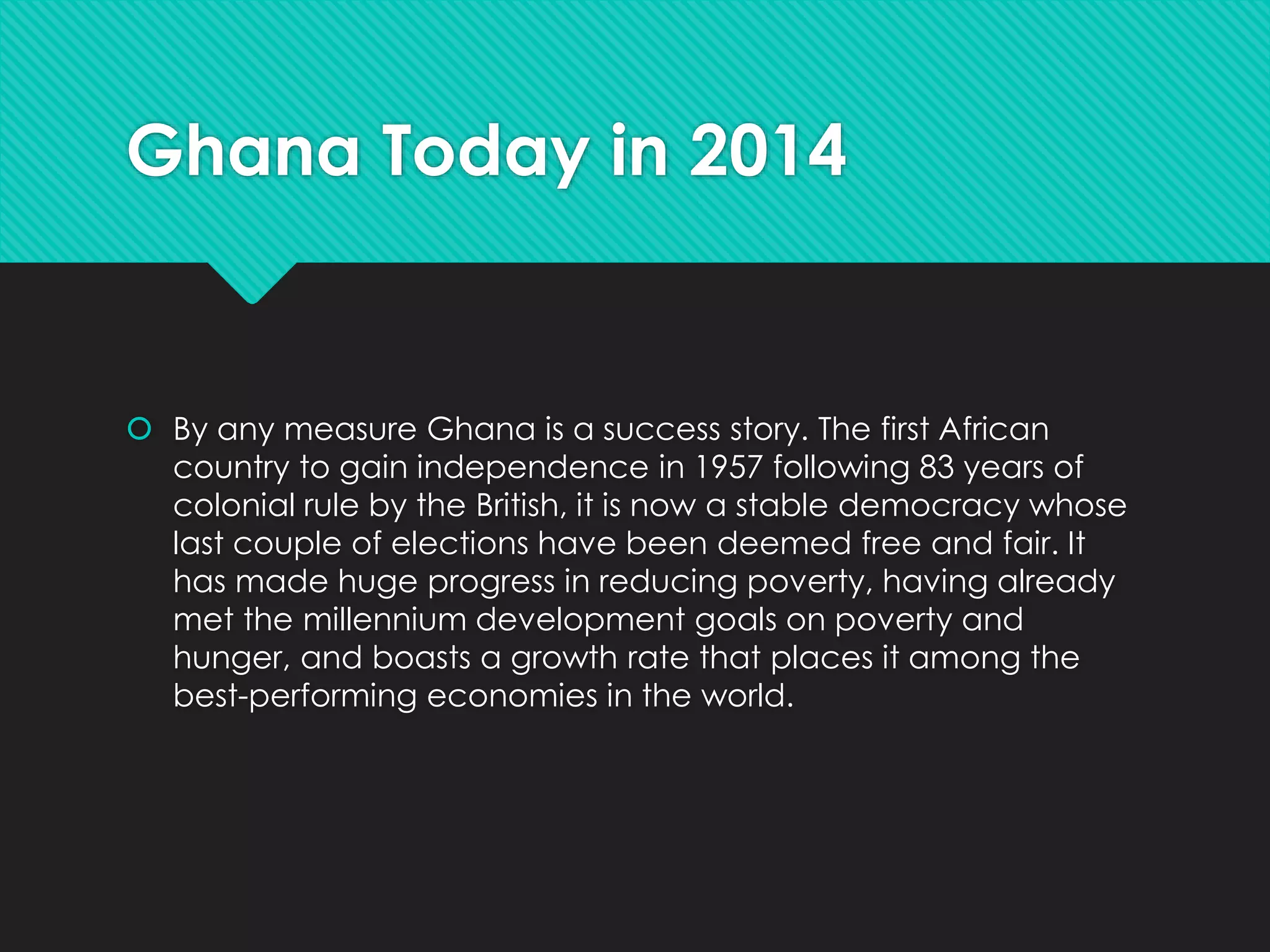 Ghana Today in 2014

By any measure Ghana is a success story. The first African country to gain independence in 1957 following 83 years of colonial rule by the British, it is now a stable democracy whose last couple of elections have been deemed free and fair. It has made huge progress in reducing poverty, having already met the millennium development goals on poverty and hunger, and boasts a growth rate that places it among the best-performing economies in the world.